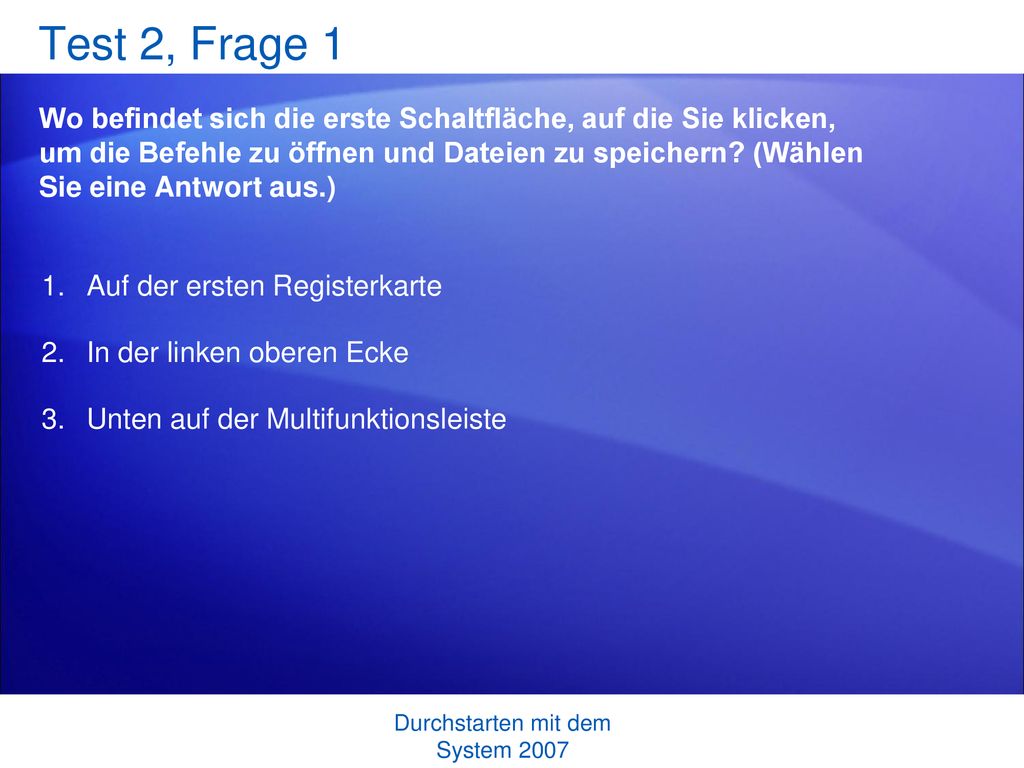 Test 2, Frage 1

Wo befindet sich die erste Schaltfläche, auf die Sie klicken, um die Befehle zu öffnen und Dateien zu speichern? (Wählen Sie eine Antwort aus.)

1. Auf der ersten Registerkarte

2. In der linken oberen Ecke

3. Unten auf der Multifunktionsleiste

Durchstarten mit dem System 2007